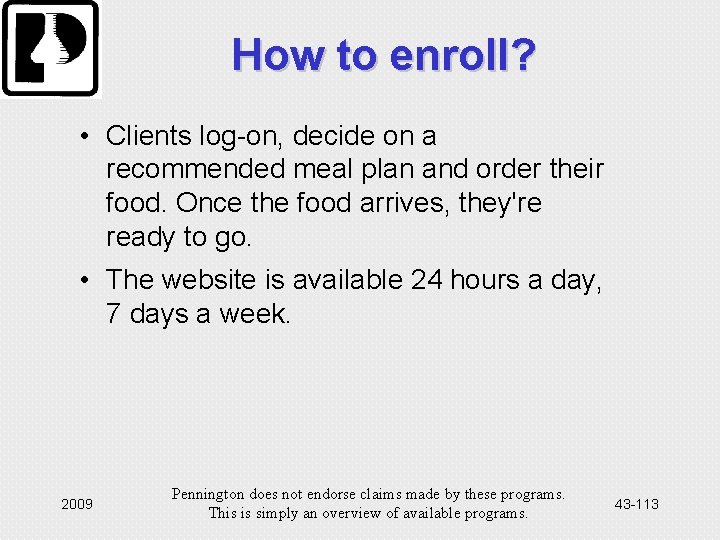 How to enroll?

• Clients log-on, decide on a recommended meal plan and order their food. Once the food arrives, they're ready to go.

• The website is available 24 hours a day, 7 days a week.

2009

Pennington does not endorse claims made by these programs. This is simply an overview of available programs.

43-113